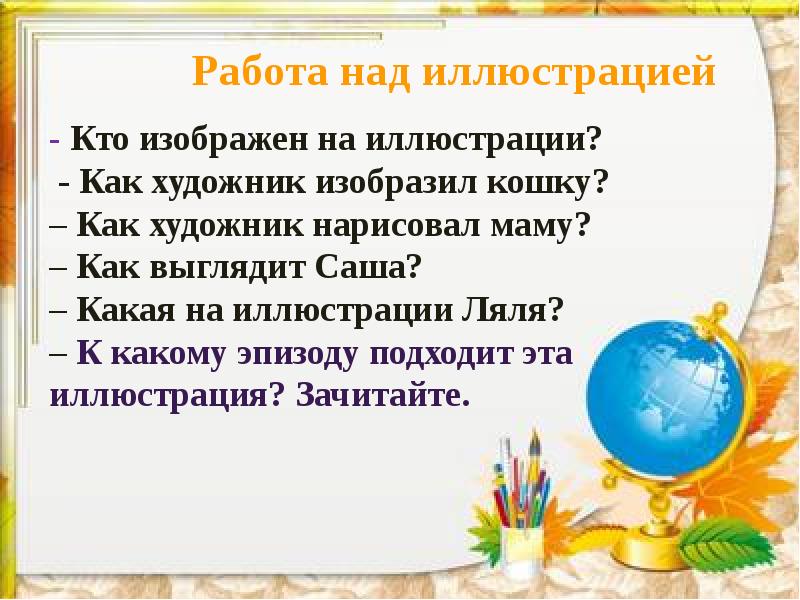 Работа над иллюстрацией

- Кто изображен на иллюстрации?
- Как художник изобразил кошку?
– Как художник нарисовал маму?
– Как выглядит Саша?
– Какая на иллюстрации Ляля?
– К какому эпизоду подходит эта иллюстрация? Зачитайте.